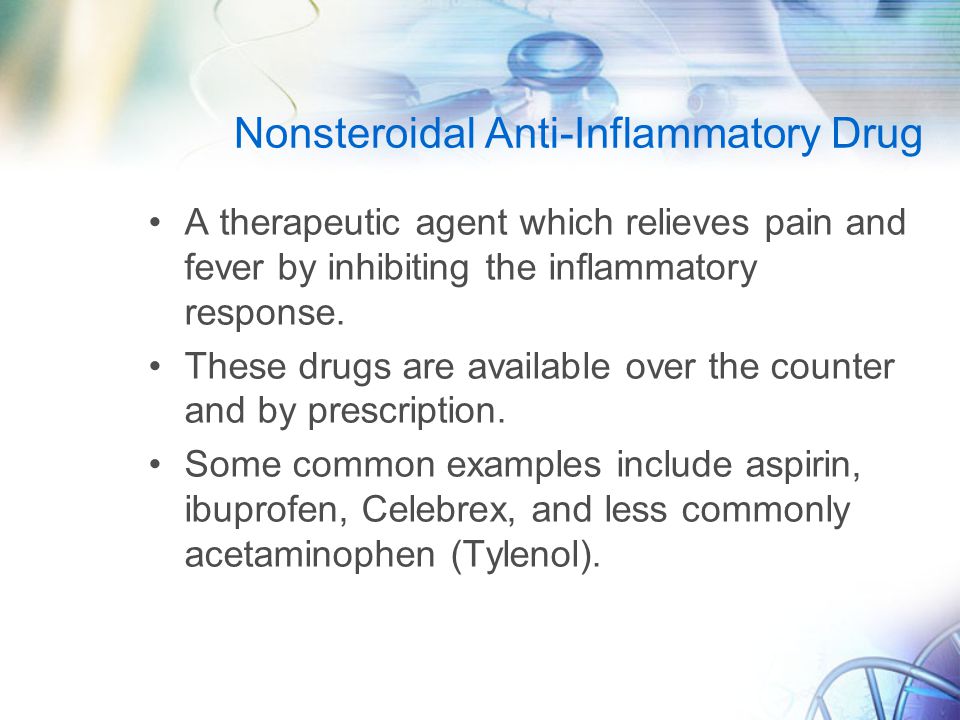 Nonsteroidal Anti-Inflammatory Drug

• A therapeutic agent which relieves pain and fever by inhibiting the inflammatory response.

• These drugs are available over the counter and by prescription.

• Some common examples include aspirin, ibuprofen, Celebrex, and less commonly acetaminophen (Tylenol).